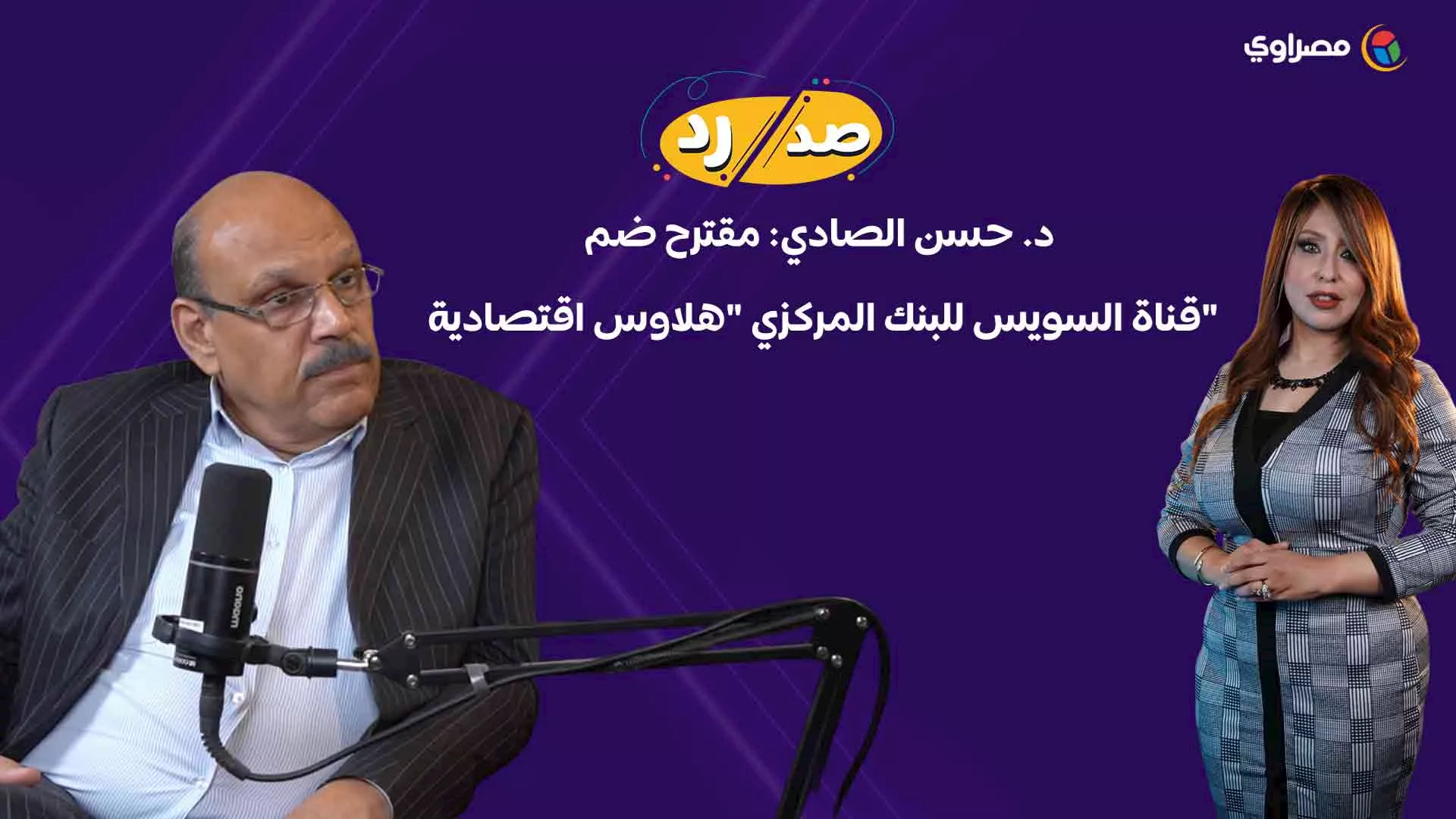 مصراوي

صد رد

د. حسن الصادي: مقترح ضم

"قناة السويس للبنك المركزي "هلاوس اقتصادية